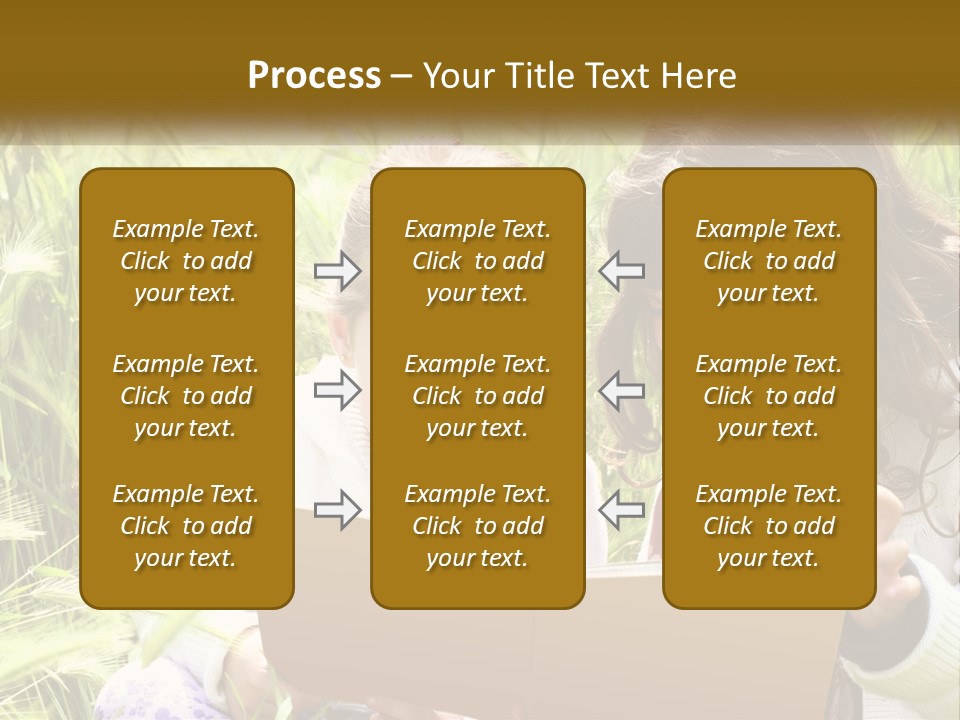 Process – Your Title Text Here

Example Text. Click to add your text.

Example Text. Click to add your text.

Example Text. Click to add your text.

Example Text. Click to add your text.

Example Text. Click to add your text.

Example Text. Click to add your text.

Example Text. Click to add your text.

Example Text. Click to add your text.

Example Text. Click to add your text.